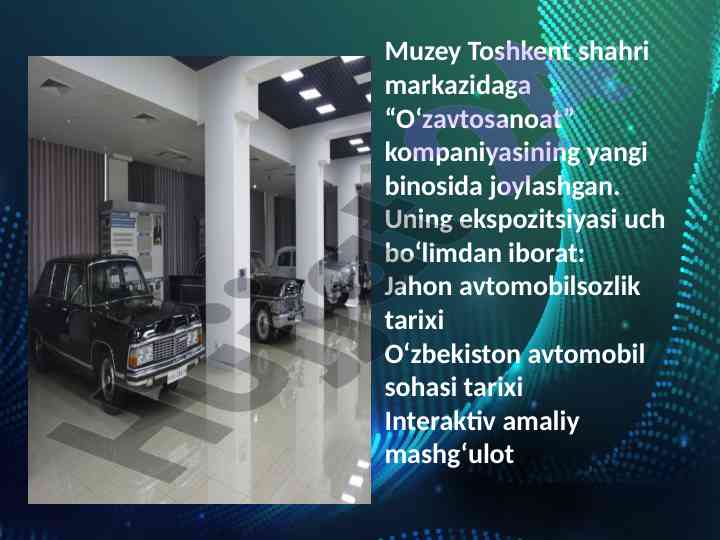 Muzey Toshkent shahri markazidaga “O‘zavtosanoat” kompaniyasining yangi binosida joylashgan. Uning ekspozitsiyasi uch bo‘limdan iborat:
Jahon avtomobilsozlik tarixi
O‘zbekiston avtomobil sohasi tarixi
Interaktiv amaliy mashg‘ulot